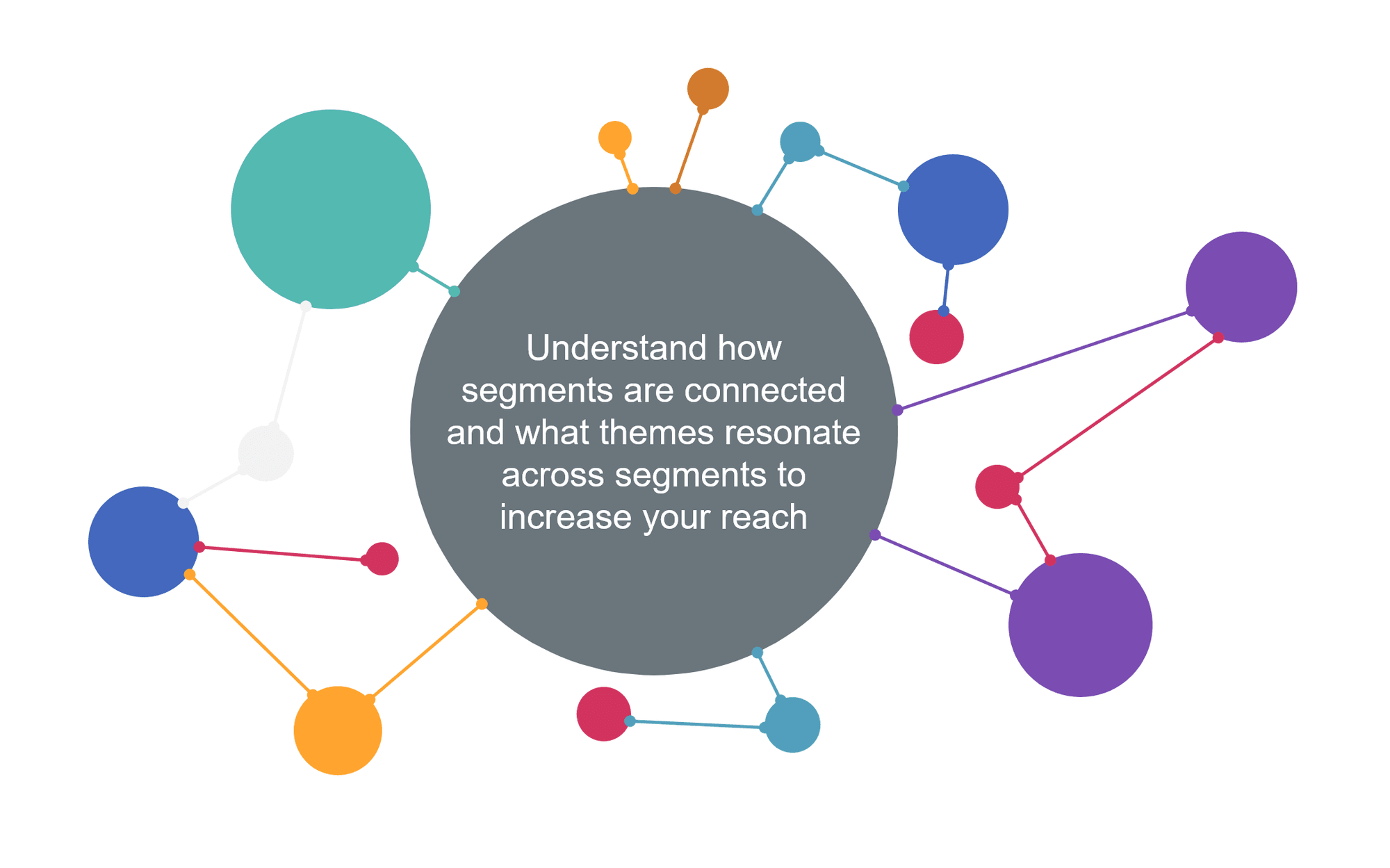 Understand how segments are connected and what themes resonate across segments to increase your reach